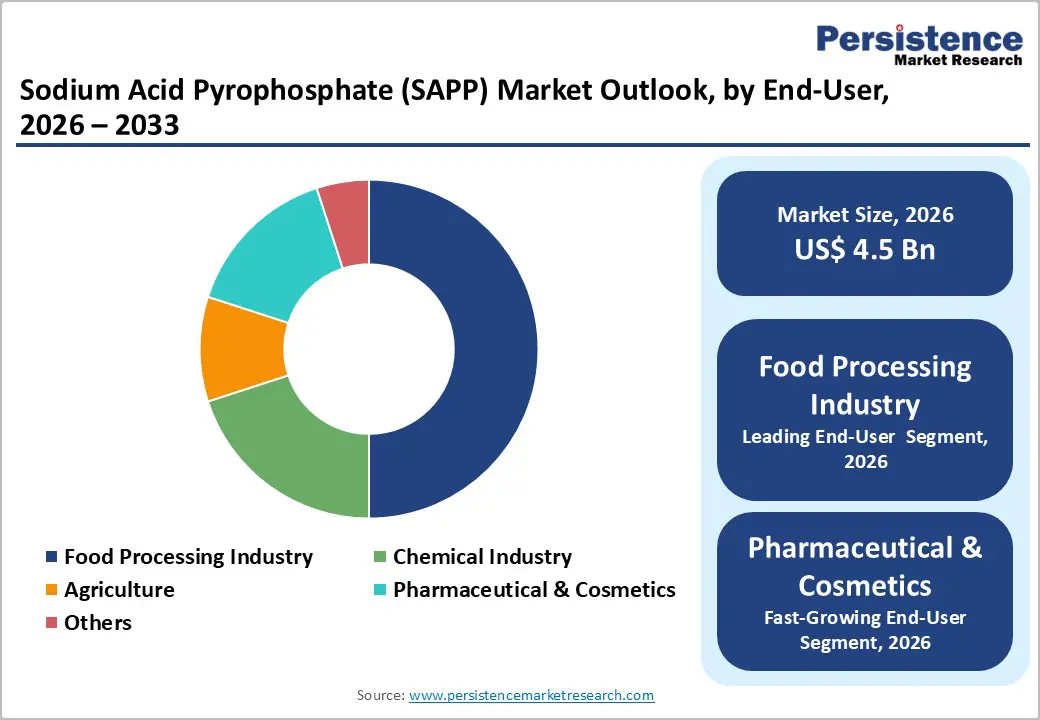 Persistence
Market Research

Sodium Acid Pyrophosphate (SAPP) Market Outlook, by End-User, 2026 – 2033

Food Processing Industry
Chemical Industry
Agriculture
Pharmaceutical & Cosmetics
Others

Market Size, 2026
US$ 4.5 Bn

Food Processing Industry
Leading End-User Segment, 2026

Pharmaceutical & Cosmetics
Fast-Growing End-User Segment, 2026

Source: www.persistencemarketresearch.com